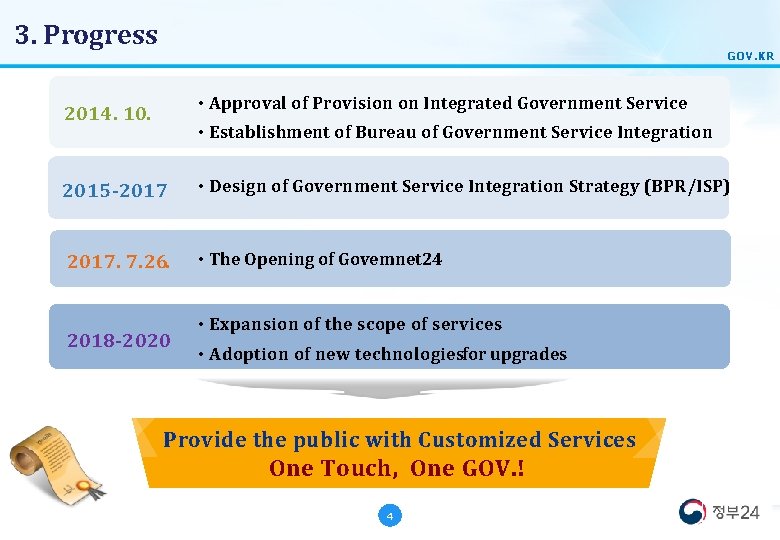 3. Progress

GOV.KR

2014. 10.

• Approval of Provision on Integrated Government Service
• Establishment of Bureau of Government Service Integration

2015-2017

• Design of Government Service Integration Strategy (BPR/ISP)

2017. 7.26.

• The Opening of Govemnet24

2018-2020

• Expansion of the scope of services
• Adoption of new technologiesfor upgrades

Provide the public with Customized Services
One Touch, One GOV.!

4

정부24